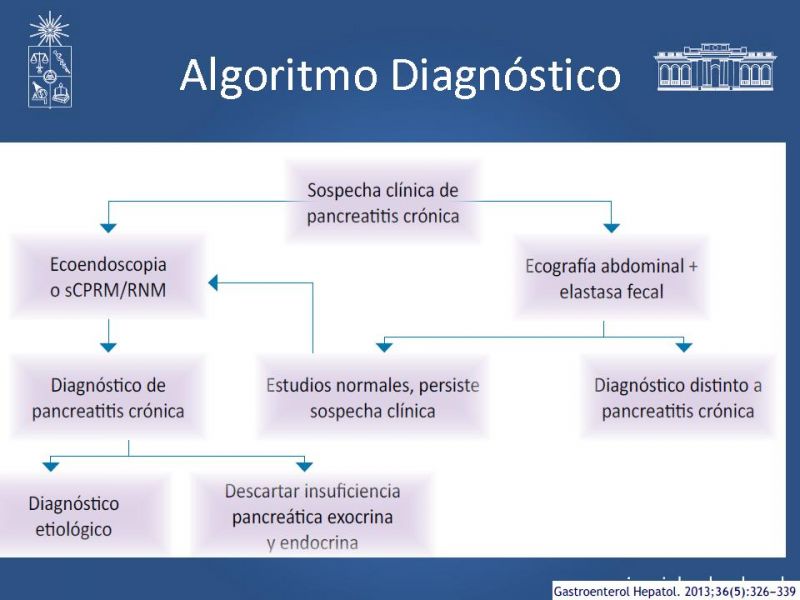 Algoritmo Diagnóstico

Sospecha clínica de pancreatitis crónica

Ecoendoscopia o sCPRM/RNM

Ecografía abdominal + elastasa fecal

Diagnóstico de pancreatitis crónica

Estudios normales, persiste sospecha clínica

Diagnóstico distinto a pancreatitis crónica

Diagnóstico etiológico

Descartar insuficiencia pancreática exocrina y endocrina

Gastroenterol Hepatol. 2013;36(5):326–339